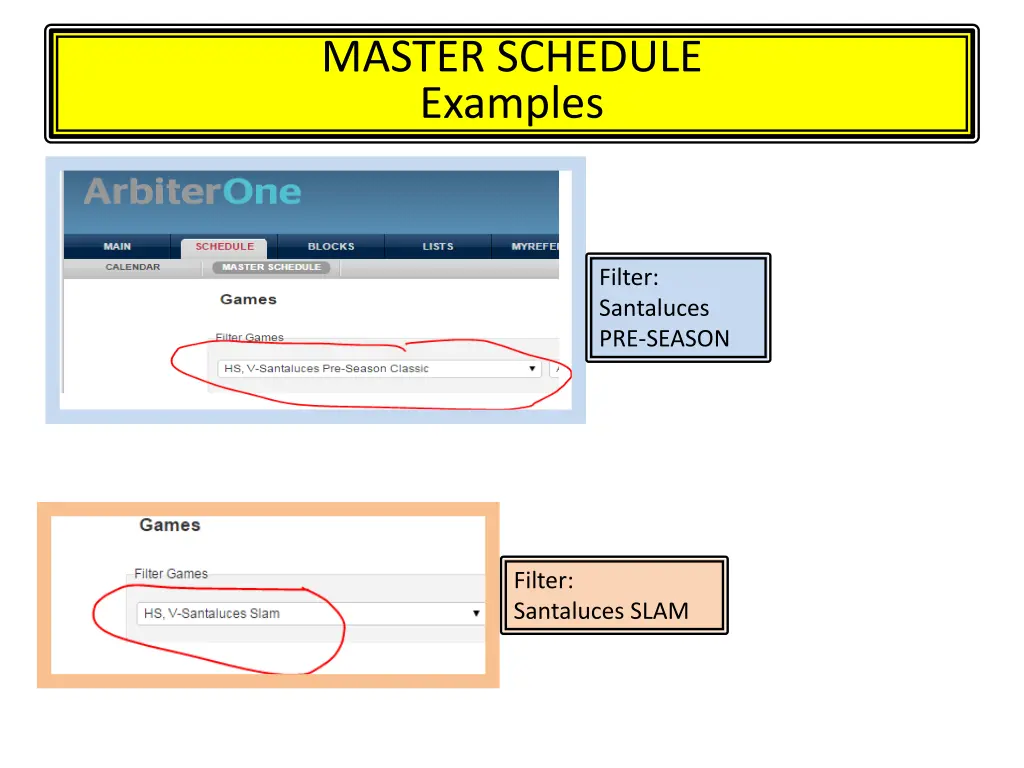 MASTER SCHEDULE
Examples

ArbiterOne

MAIN SCHEDULE BLOCKS LISTS MYREFE

CALENDAR MASTER SCHEDULE

Games

Filter Games

HS, V-Santaluces Pre-Season Classic

Filter:
Santaluces
PRE-SEASON

Games

Filter Games

HS, V-Santaluces Slam

Filter:
Santaluces SLAM